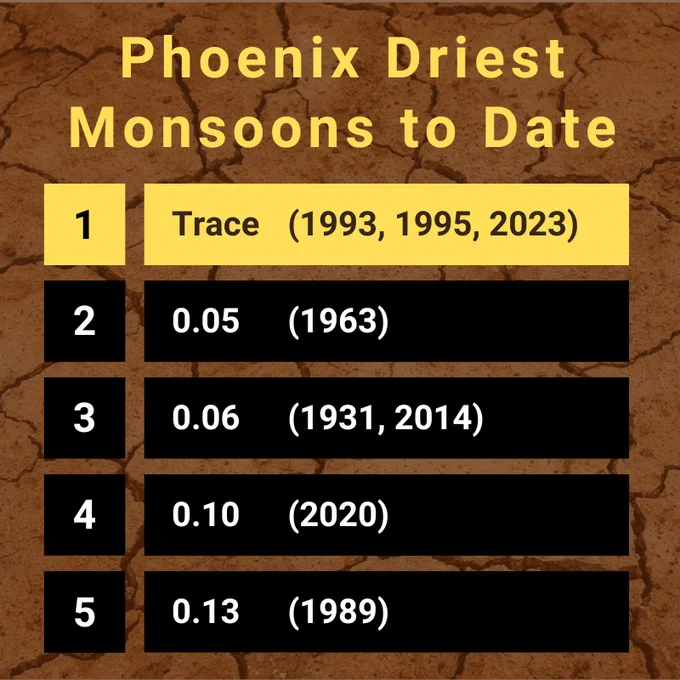 Phoenix Driest Monsoons to Date

| 1 | Trace (1993, 1995, 2023) |
|---|---|
| 2 | 0.05 (1963) |
| 3 | 0.06 (1931, 2014) |
| 4 | 0.10 (2020) |
| 5 | 0.13 (1989) |